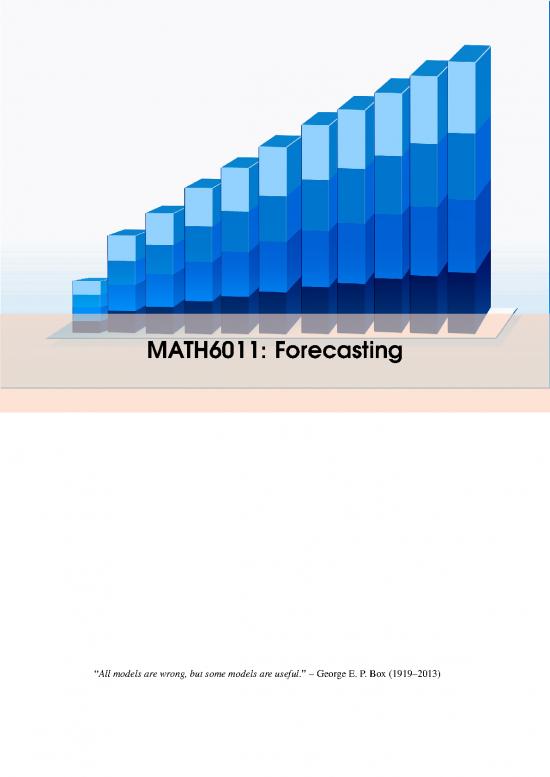 MATH6011: Forecasting

"All models are wrong, but some models are useful." – George E. P. Box (1919–2013)